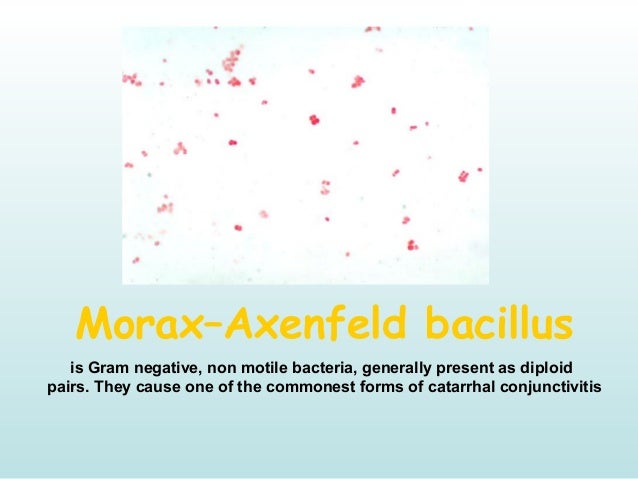 Morax–Axenfeld bacillus

is Gram negative, non motile bacteria, generally present as diploid pairs. They cause one of the commonest forms of catarrhal conjunctivitis